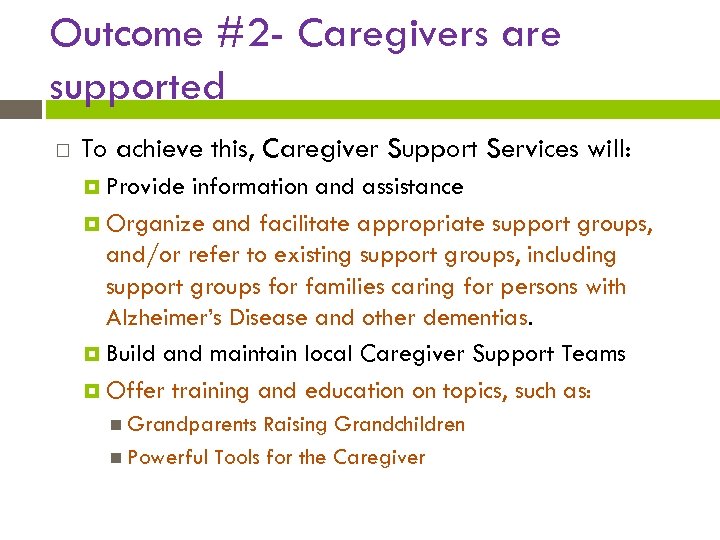 Outcome #2- Caregivers are supported

To achieve this, Caregiver Support Services will:

Provide information and assistance

Organize and facilitate appropriate support groups, and/or refer to existing support groups, including support groups for families caring for persons with Alzheimer's Disease and other dementias.

Build and maintain local Caregiver Support Teams

Offer training and education on topics, such as:

Grandparents Raising Grandchildren

Powerful Tools for the Caregiver